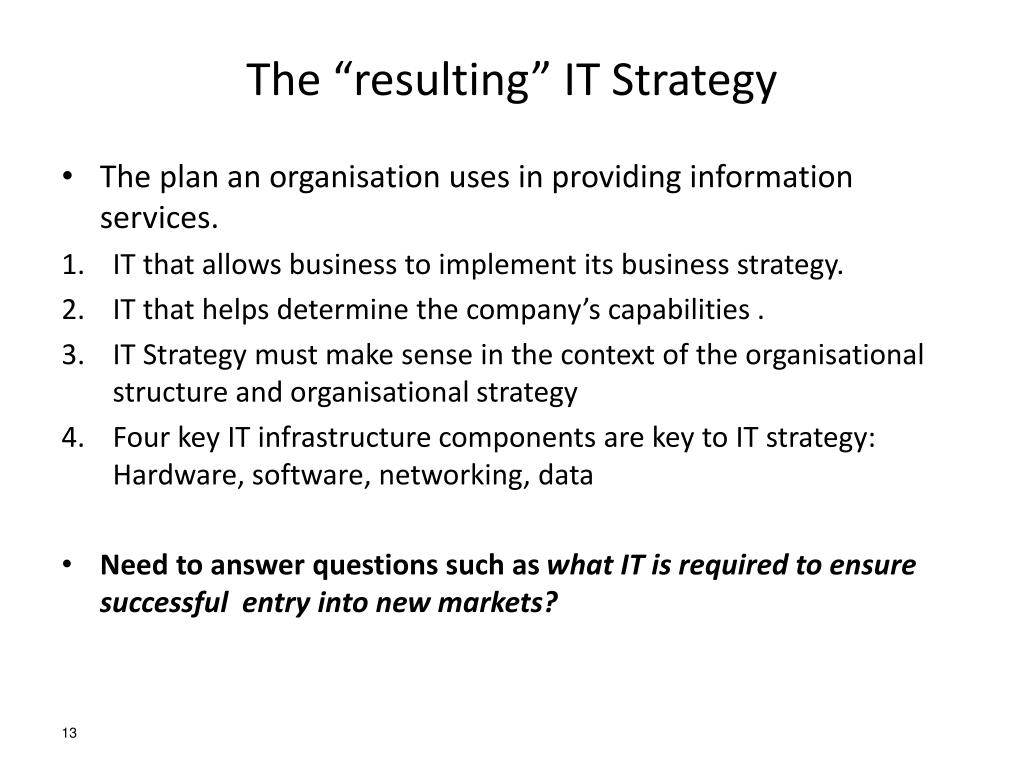 The “resulting” IT Strategy

• The plan an organisation uses in providing information services.

1. IT that allows business to implement its business strategy.
2. IT that helps determine the company’s capabilities .
3. IT Strategy must make sense in the context of the organisational structure and organisational strategy
4. Four key IT infrastructure components are key to IT strategy: Hardware, software, networking, data

• Need to answer questions such as what IT is required to ensure successful entry into new markets?

13